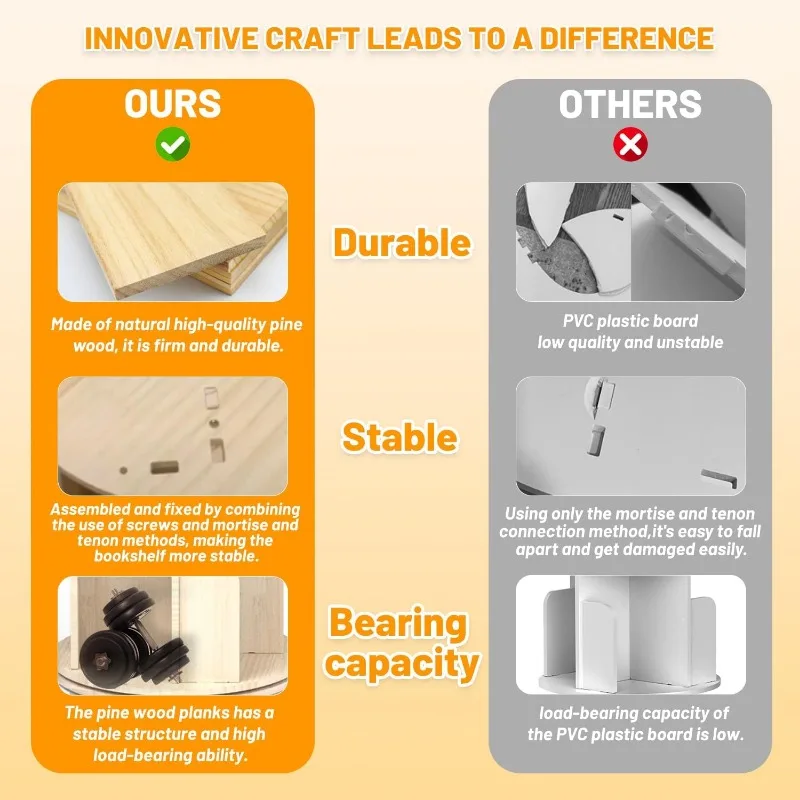 INNOVATIVE CRAFT LEADS TO A DIFFERENCE

OURS

Made of natural high-quality pine wood, it is firm and durable.

Assembled and fixed by combining the use of screws and mortise and tenon methods, making the bookshelf more stable.

The pine wood planks has a stable structure and high load-bearing ability.

Durable

Stable

Bearing capacity

OTHERS

PVC plastic board
low quality and unstable

Using only the mortise and tenon connection method,it's easy to fall apart and get damaged easily.

load-bearing capacity of the PVC plastic board is low.